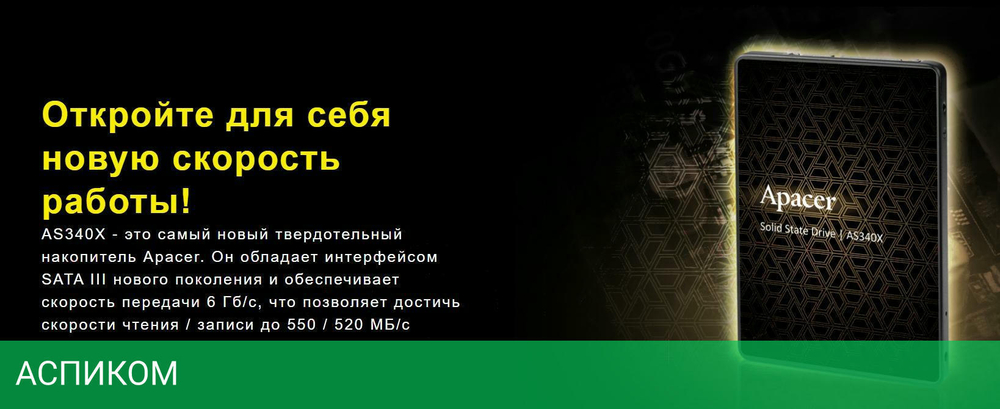 Откройте для себя новую скорость работы!

AS340X - это самый новый твердотельный накопитель Apacer. Он обладает интерфейсом SATA III нового поколения и обеспечивает скорость передачи 6 Гб/с, что позволяет достичь скорости чтения / записи до 550 / 520 МБ/с

Apacer

Solid State Drive | AS340X

АСПИКОМ